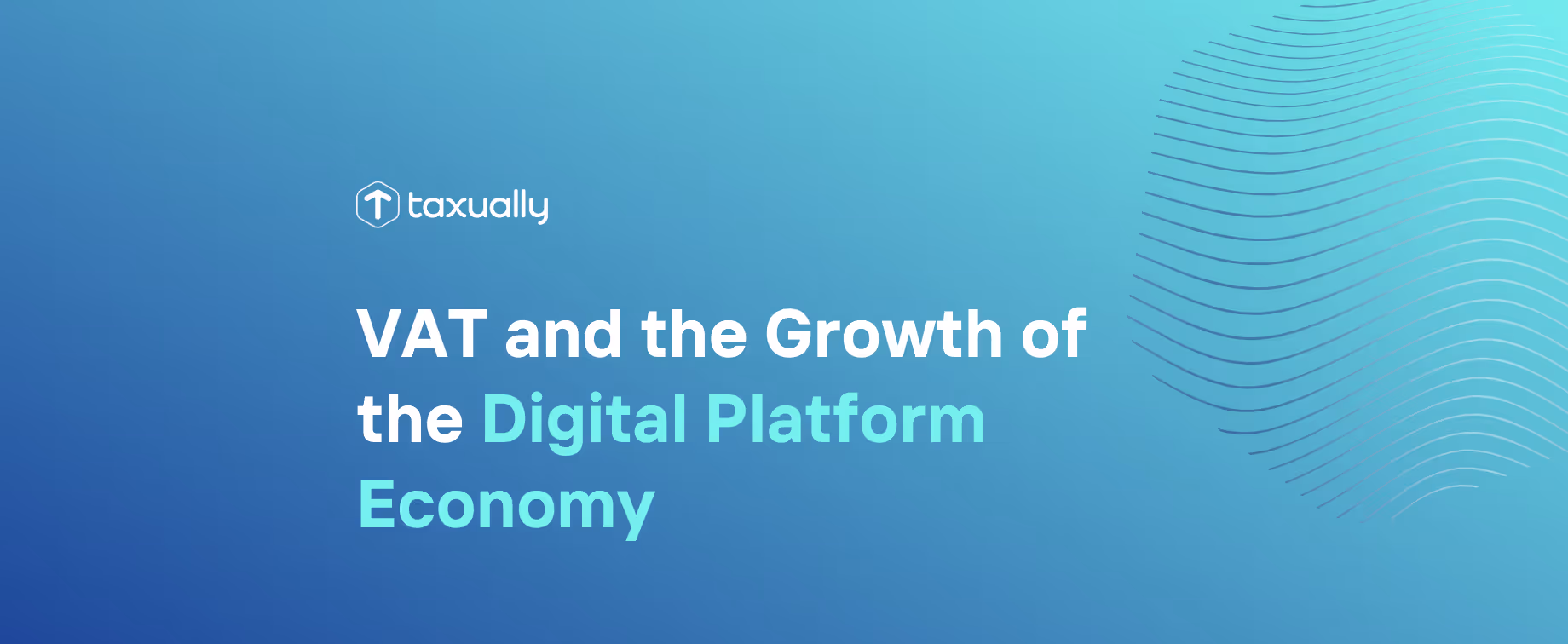 taxually

VAT and the Growth of the Digital Platform Economy